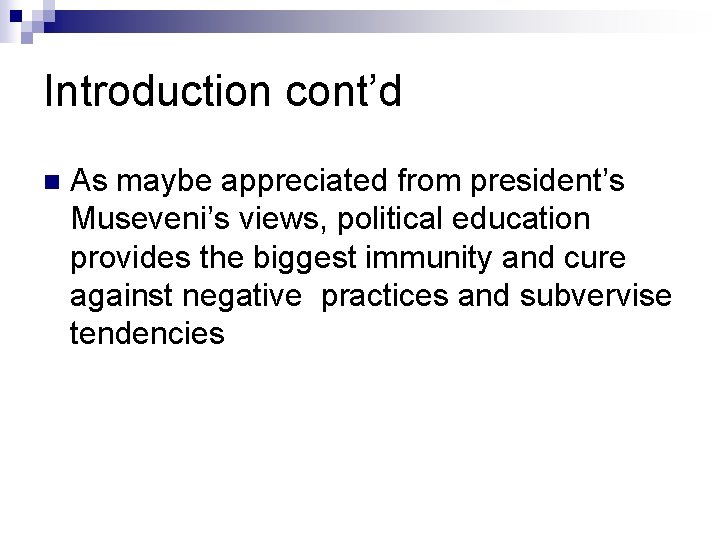 Introduction cont’d

As maybe appreciated from president’s Museveni’s views, political education provides the biggest immunity and cure against negative  practices and subvervise tendencies